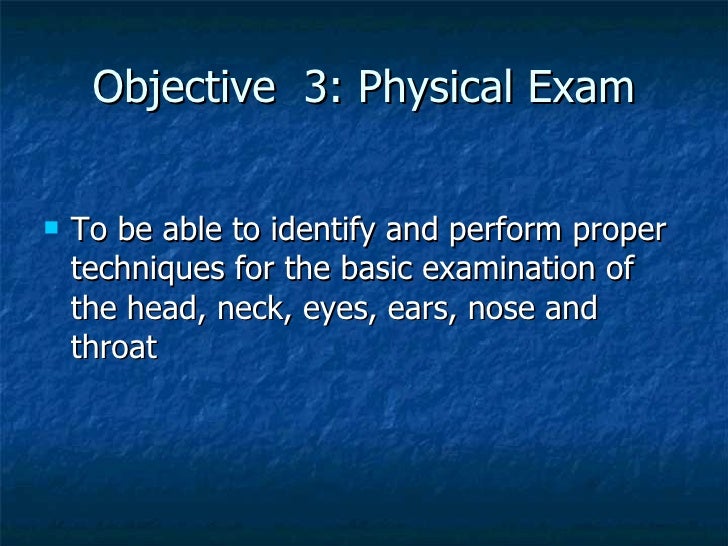 Objective 3: Physical Exam

To be able to identify and perform proper techniques for the basic examination of the head, neck, eyes, ears, nose and throat